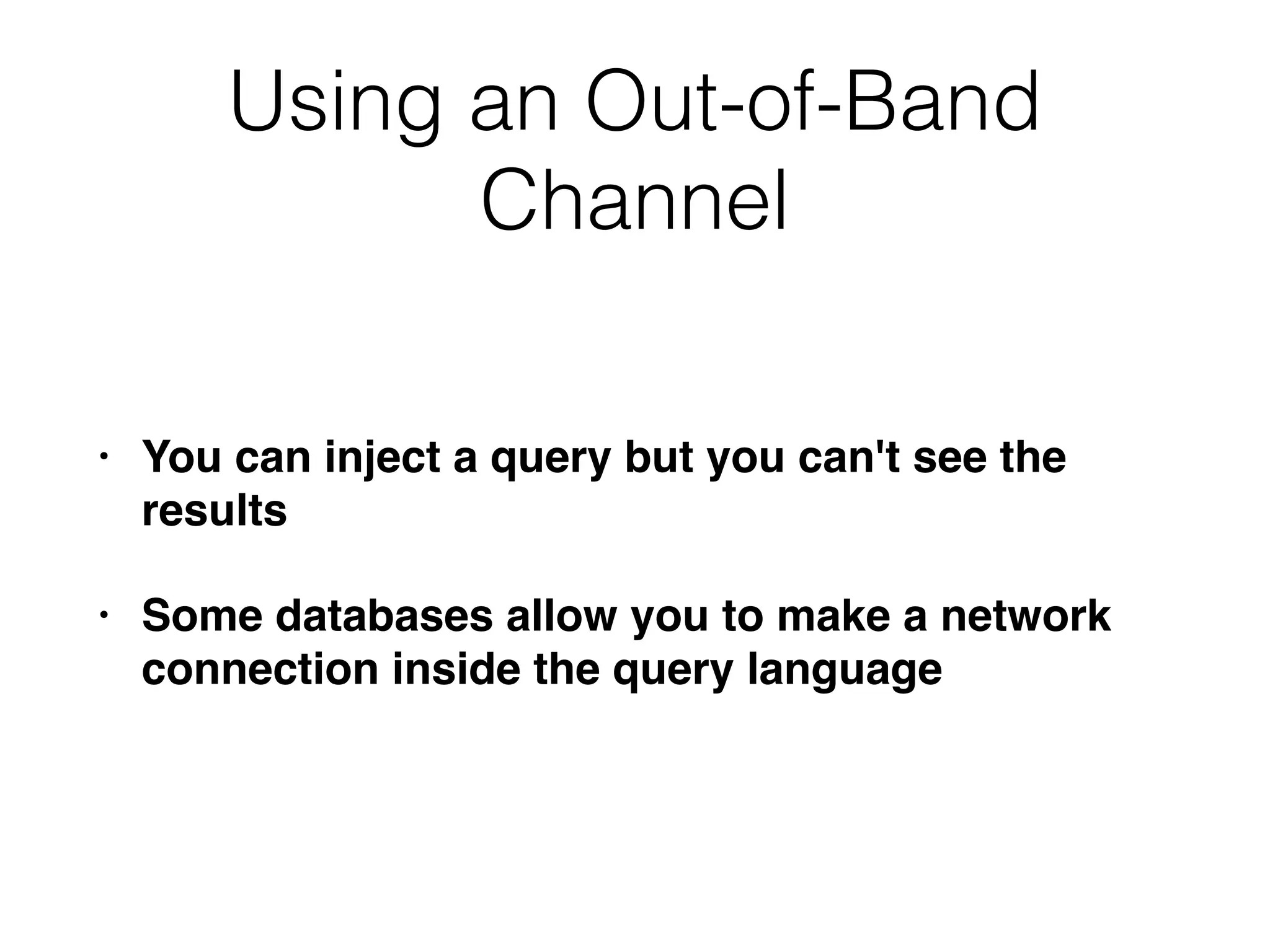 Using an Out-of-Band Channel

• You can inject a query but you can't see the results

• Some databases allow you to make a network connection inside the query language